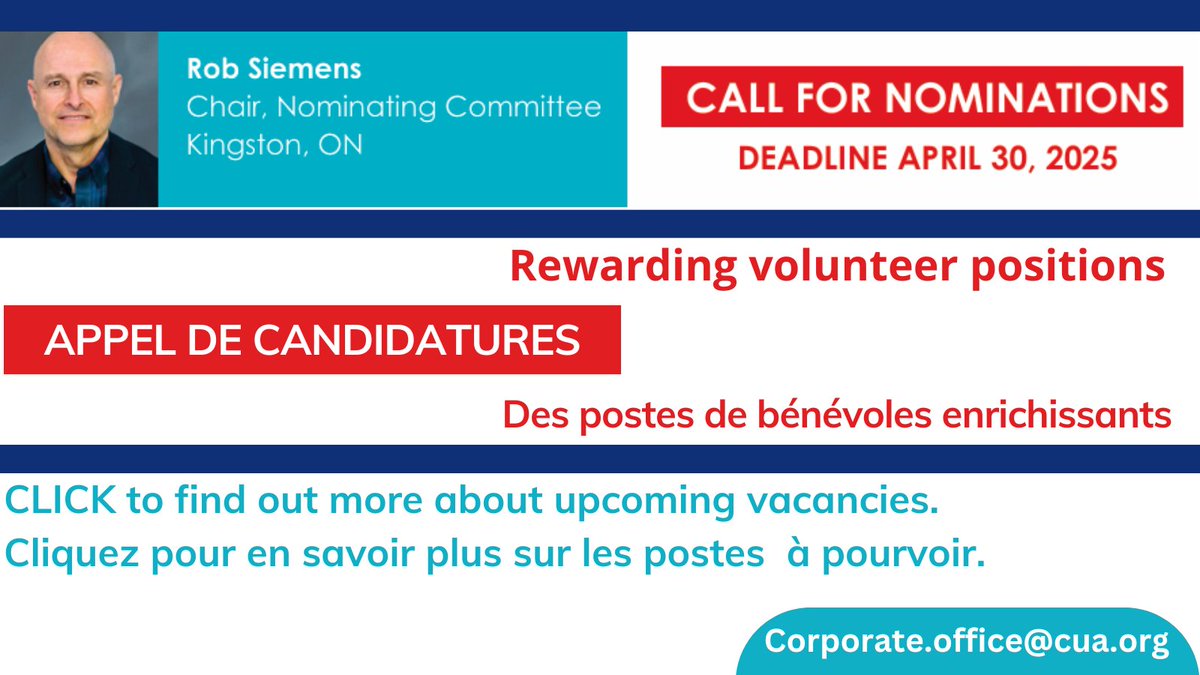 Rob Siemens
Chair, Nominating Committee
Kingston, ON

CALL FOR NOMINATIONS
DEADLINE APRIL 30, 2025

Rewarding volunteer positions

APPEL DE CANDIDATURES

Des postes de bénévoles enrichissants

CLICK to find out more about upcoming vacancies.
Cliquez pour en savoir plus sur les postes à pourvoir.

Corporate.office@cua.org